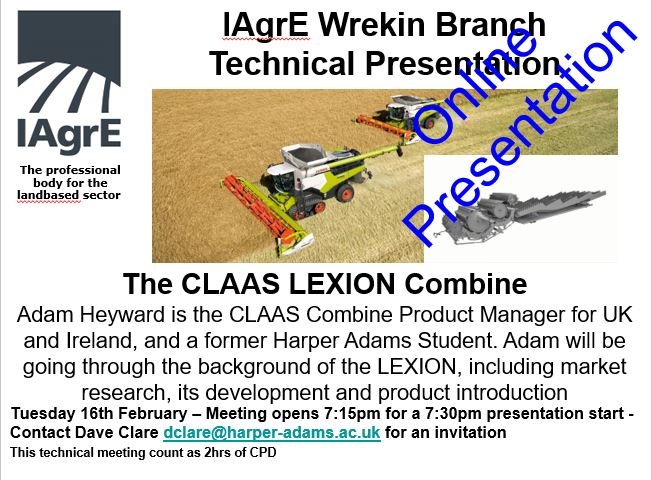 IAgrE

The professional body for the landbased sector

IAgrE Wrekin Branch
Technical Presentation

Online Presentation

The CLAAS LEXION Combine

Adam Heyward is the CLAAS Combine Product Manager for UK and Ireland, and a former Harper Adams Student. Adam will be going through the background of the LEXION, including market research, its development and product introduction

Tuesday 16th February – Meeting opens 7:15pm for a 7:30pm presentation start - Contact Dave Clare dclare@harper-adams.ac.uk for an invitation

This technical meeting count as 2hrs of CPD